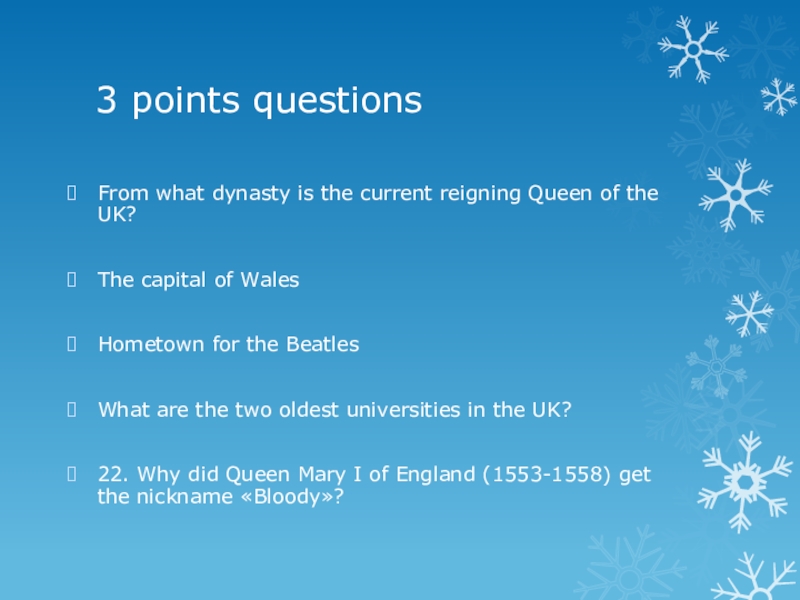 3 points questions

From what dynasty is the current reigning Queen of the UK?

The capital of Wales

Hometown for the Beatles

What are the two oldest universities in the UK?

22. Why did Queen Mary I of England (1553-1558) get the nickname «Bloody»?